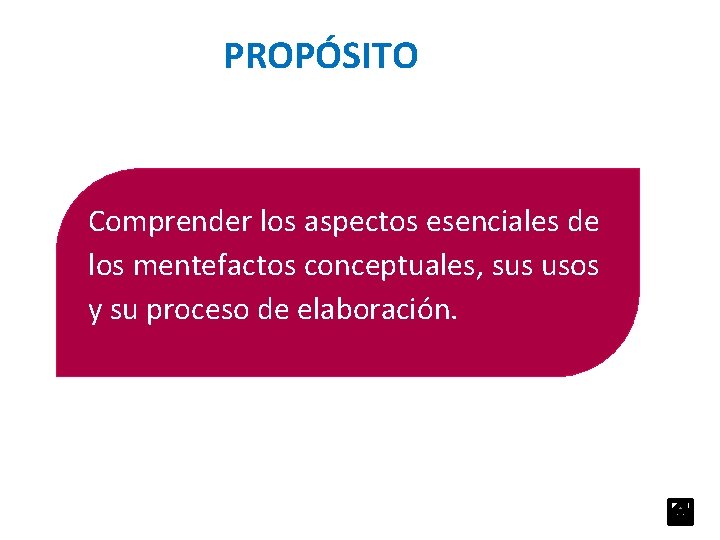 PROPÓSITO

Comprender los aspectos esenciales de los mentefactos conceptuales, sus usos y su proceso de elaboración.